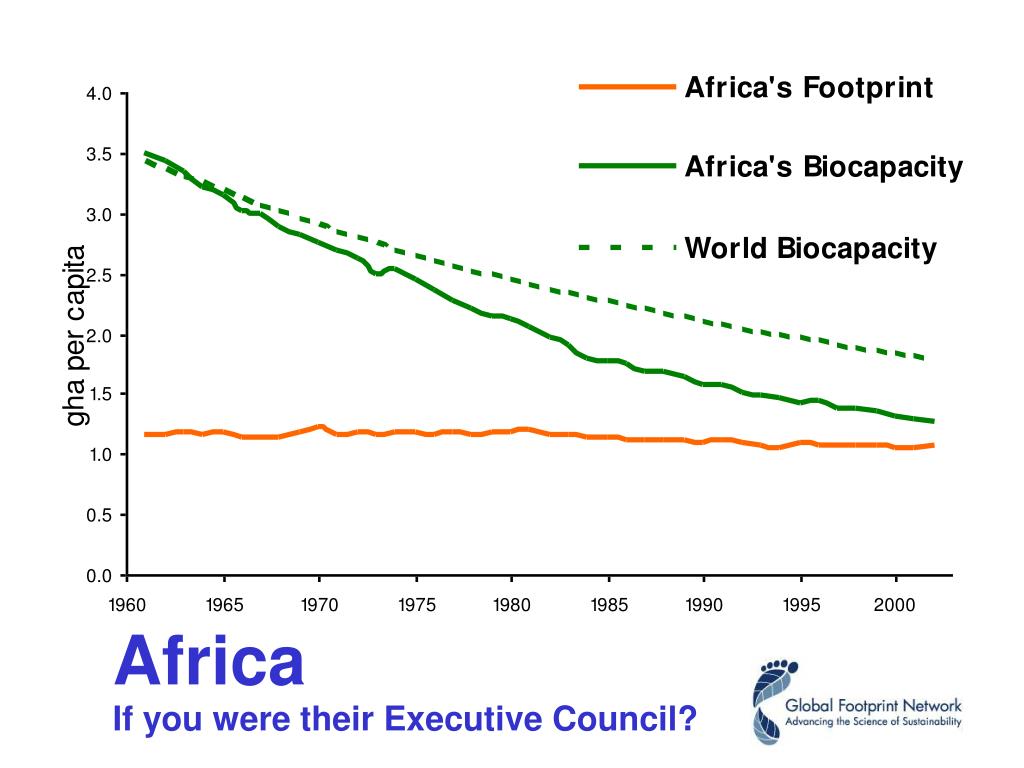 Africa's Footprint

Africa's Biocapacity

World Biocapacity

gha per capita

4.0
3.5
3.0
2.5
2.0
1.5
1.0
0.5
0.0

1960 1965 1970 1975 1980 1985 1990 1995 2000

Africa

If you were their Executive Council?

Global Footprint Network
Advancing the Science of Sustainability